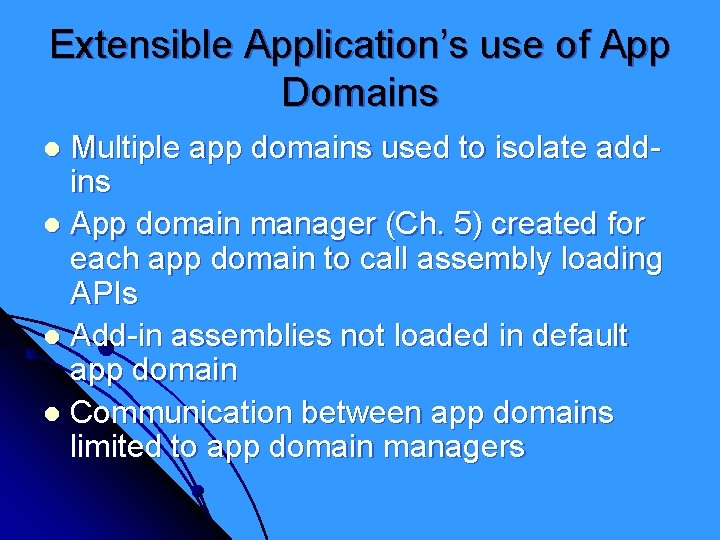 Extensible Application's use of App Domains

- Multiple app domains used to isolate add-ins
- App domain manager (Ch. 5) created for each app domain to call assembly loading APIs
- Add-in assemblies not loaded in default app domain
- Communication between app domains limited to app domain managers